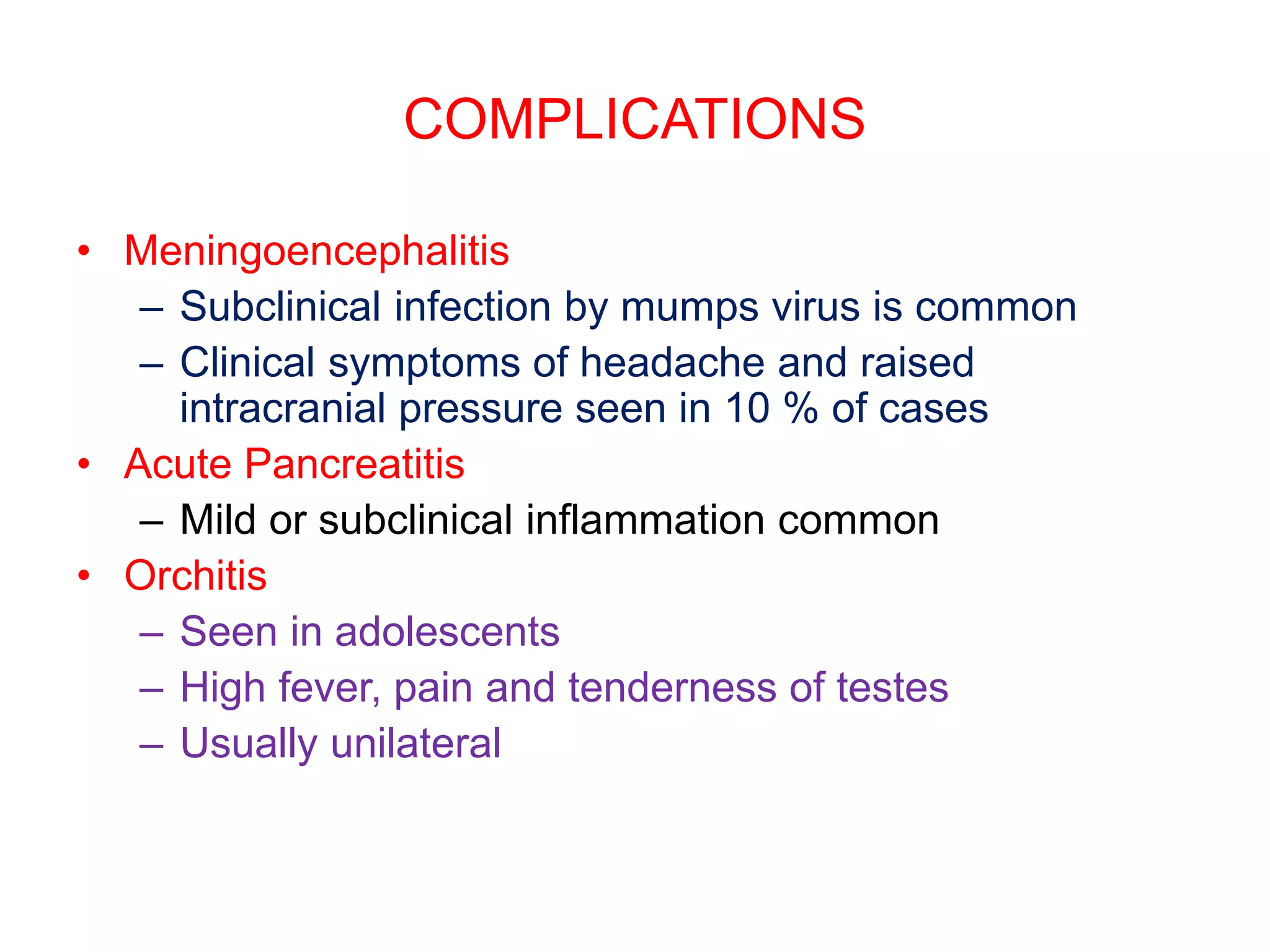 COMPLICATIONS

• Meningoencephalitis
– Subclinical infection by mumps virus is common
– Clinical symptoms of headache and raised intracranial pressure seen in 10 % of cases
• Acute Pancreatitis
– Mild or subclinical inflammation common
• Orchitis
– Seen in adolescents
– High fever, pain and tenderness of testes
– Usually unilateral